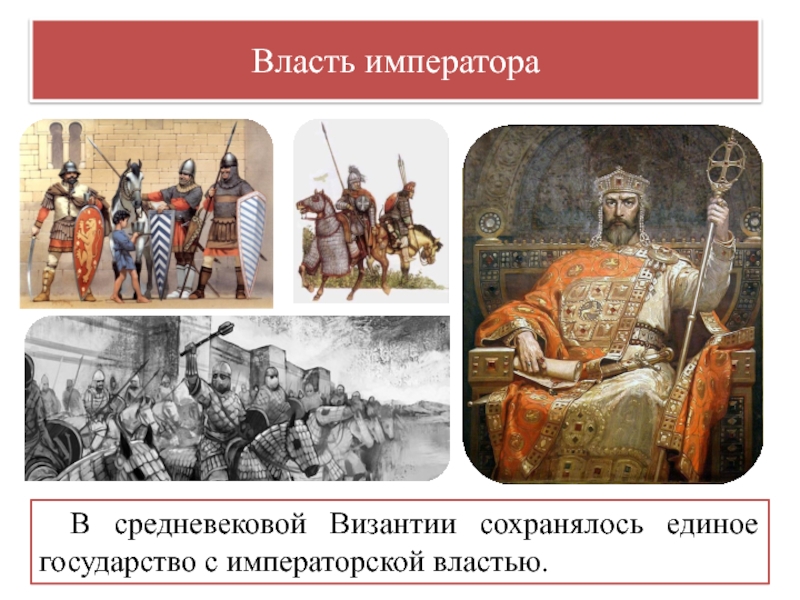 Власть императора

В средневековой Византии сохранялось единое государство с императорской властью.